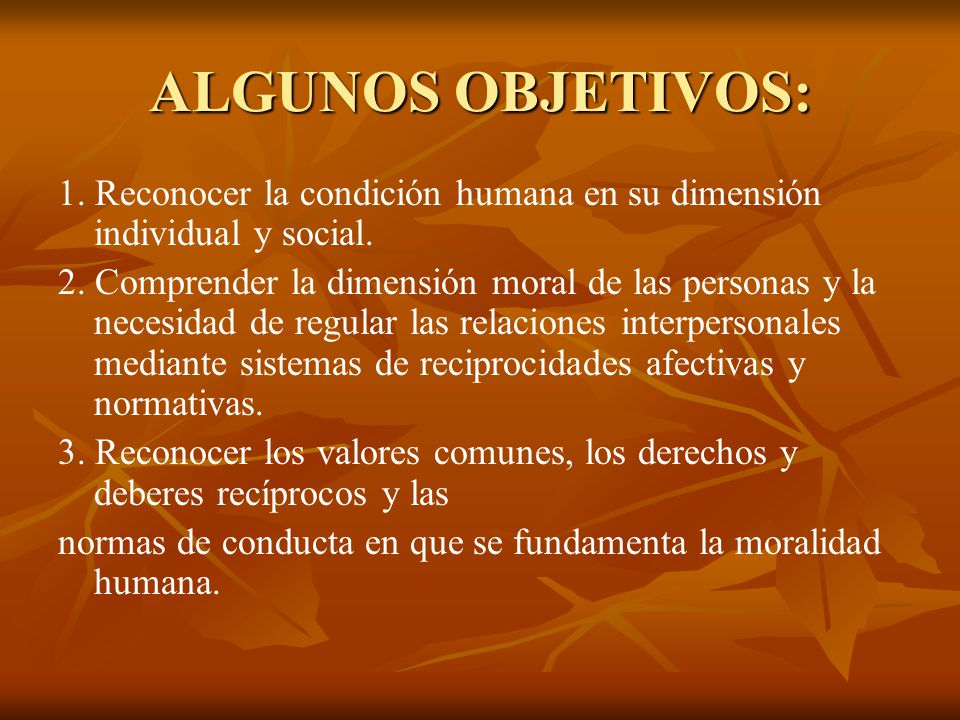 ALGUNOS OBJETIVOS:

1. Reconocer la condición humana en su dimensión individual y social.

2. Comprender la dimensión moral de las personas y la necesidad de regular las relaciones interpersonales mediante sistemas de reciprocidades afectivas y normativas.

3. Reconocer los valores comunes, los derechos y deberes recíprocos y las

normas de conducta en que se fundamenta la moralidad humana.